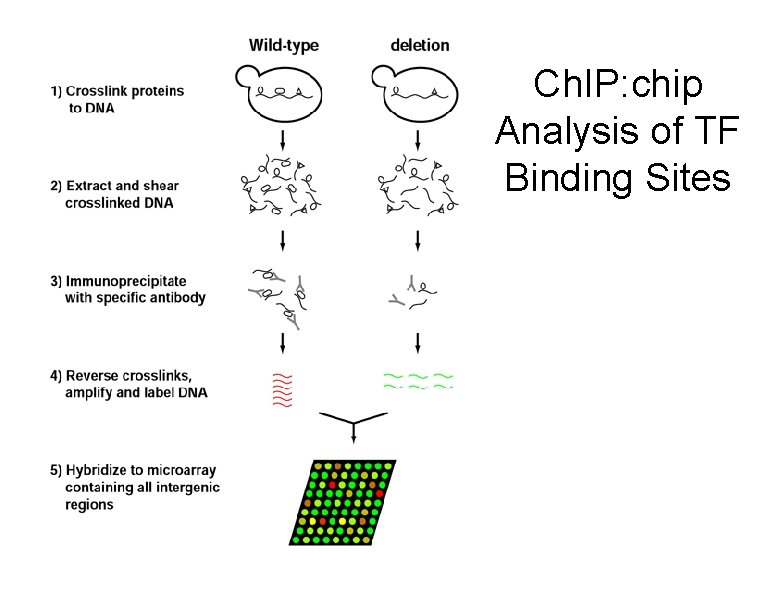 ChIP:chip Analysis of TF Binding Sites

Wild-type

deletion

1) Crosslink proteins to DNA

2) Extract and shear crosslinked DNA

3) Immunoprecipitate with specific antibody

4) Reverse crosslinks, amplify and label DNA

5) Hybridize to microarray containing all intergenic regions